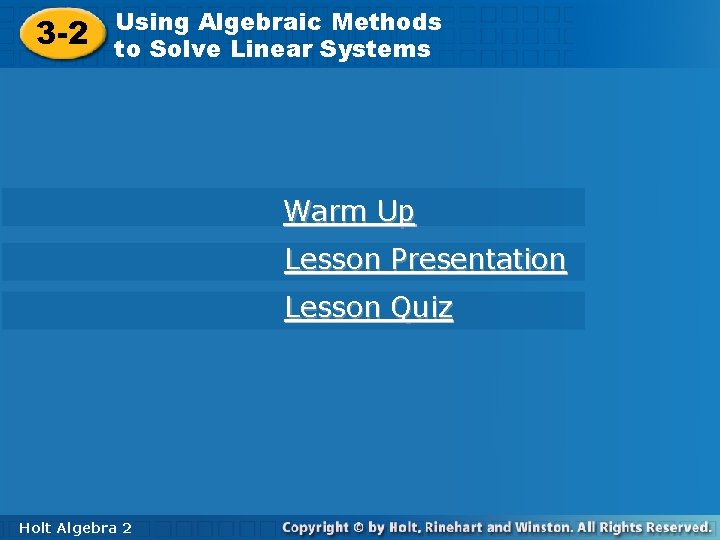 3-2 Using Algebraic Methods to Solve Linear Systems

Warm Up

Lesson Presentation

Lesson Quiz

Holt Algebra 2

Copyright © by Holt, Rinehart and Winston. All Rights Reserved.